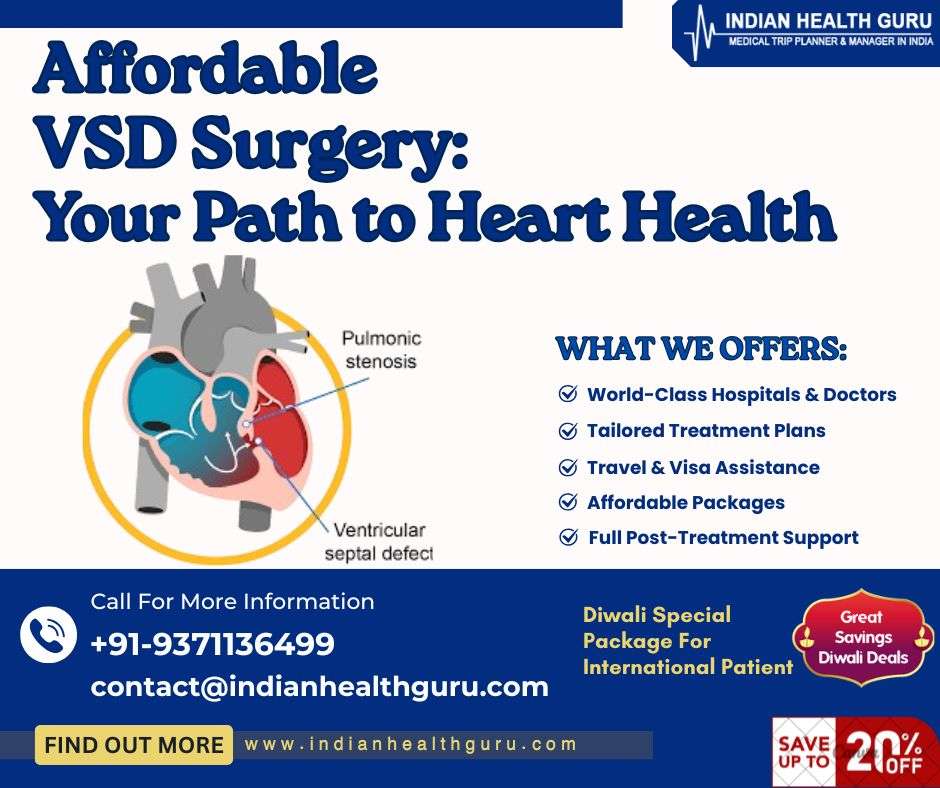 INDIAN HEALTH GURU
MEDICAL TRIP PLANNER & MANAGER IN INDIA

Affordable VSD Surgery: Your Path to Heart Health

Pulmonic stenosis

Ventricular septal defect

WHAT WE OFFERS:
World-Class Hospitals & Doctors
Tailored Treatment Plans
Travel & Visa Assistance
Affordable Packages
Full Post-Treatment Support

Call For More Information
+91-9371136499
contact@indianhealthguru.com

Diwali Special Package For International Patient

Great Savings Diwali Deals

FIND OUT MORE www.indianhealthguru.com

SAVE UP TO 20% OFF